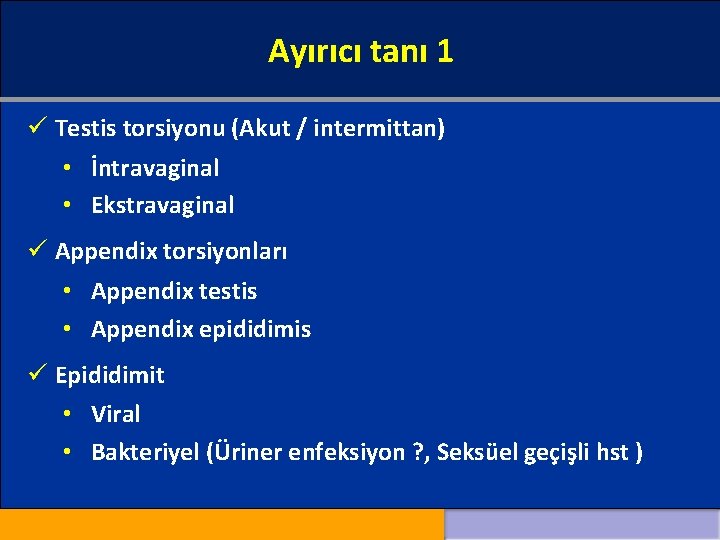 Ayırıcı tanı 1

✓ Testis torsiyonu (Akut / intermittan)
• İntravaginal
• Ekstravaginal

✓ Appendix torsiyonları
• Appendix testis
• Appendix epididimis

✓ Epididimit
• Viral
• Bakteriyel (Üriner enfeksiyon ?, Seksüel geçişli hst )